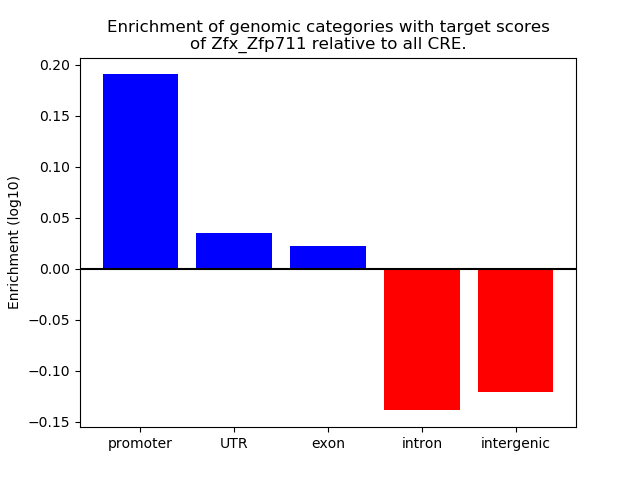 Enrichment of genomic categories with target scores of Zfx_Zfp711 relative to all CRE.

Enrichment (log10)

0.20
0.15
0.10
0.05
0.00
−0.05
−0.10
−0.15

promoter
UTR
exon
intron
intergenic